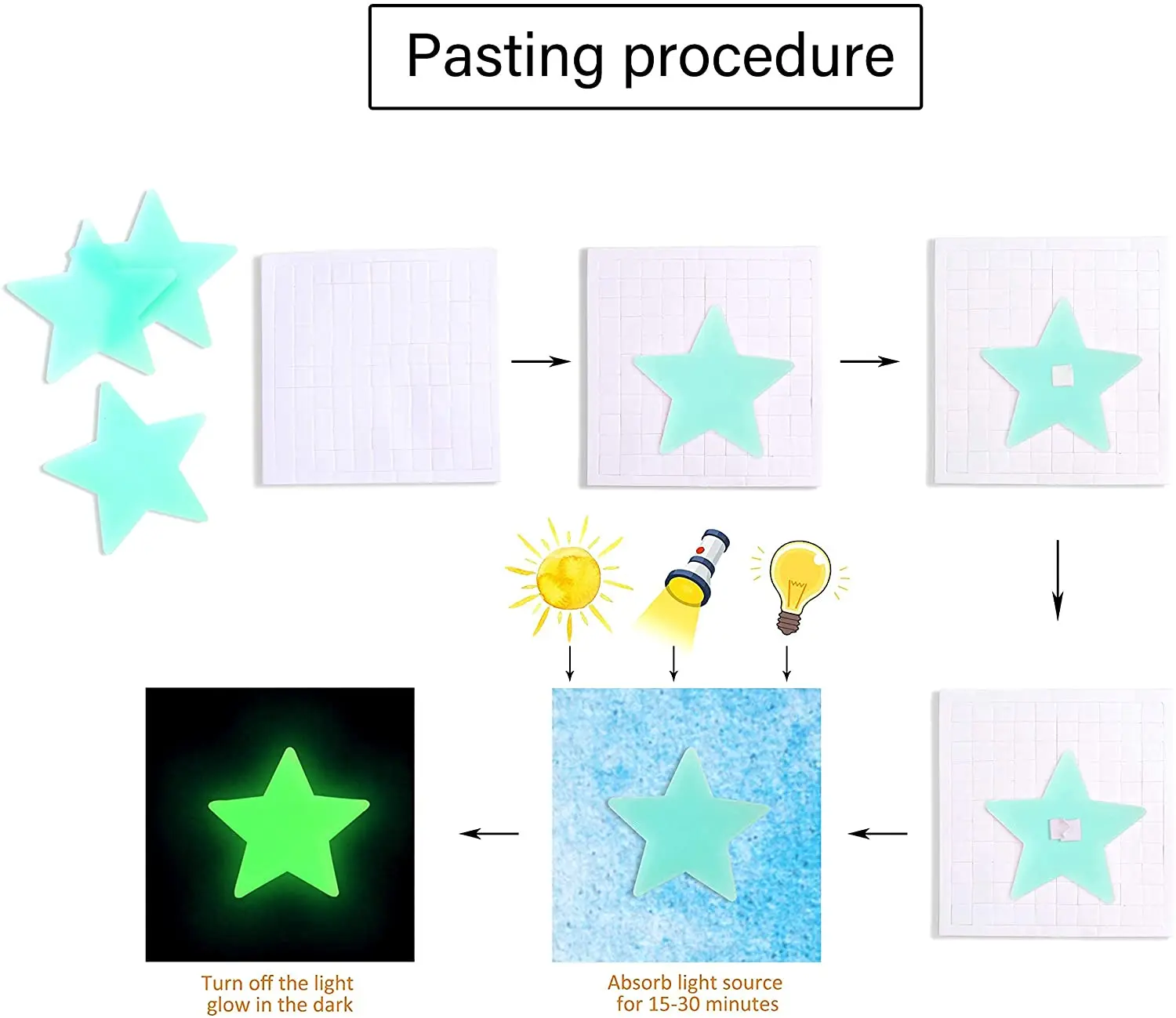 Pasting procedure

Turn off the light
glow in the dark

Absorb light source
for 15-30 minutes